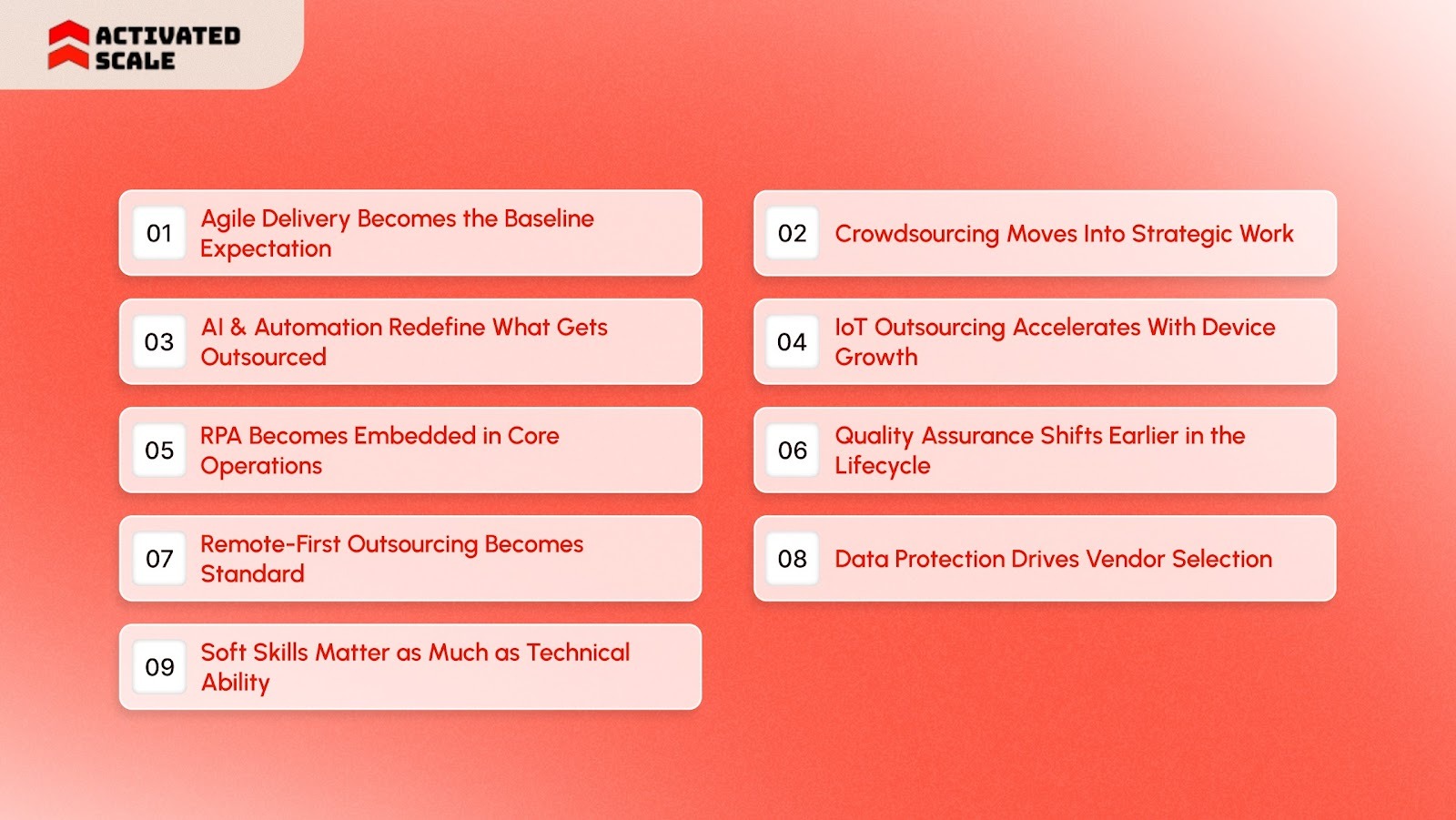 ACTIVATED SCALE

01 Agile Delivery Becomes the Baseline Expectation

02 Crowdsourcing Moves Into Strategic Work

03 AI & Automation Redefine What Gets Outsourced

04 IoT Outsourcing Accelerates With Device Growth

05 RPA Becomes Embedded in Core Operations

06 Quality Assurance Shifts Earlier in the Lifecycle

07 Remote-First Outsourcing Becomes Standard

08 Data Protection Drives Vendor Selection

09 Soft Skills Matter as Much as Technical Ability